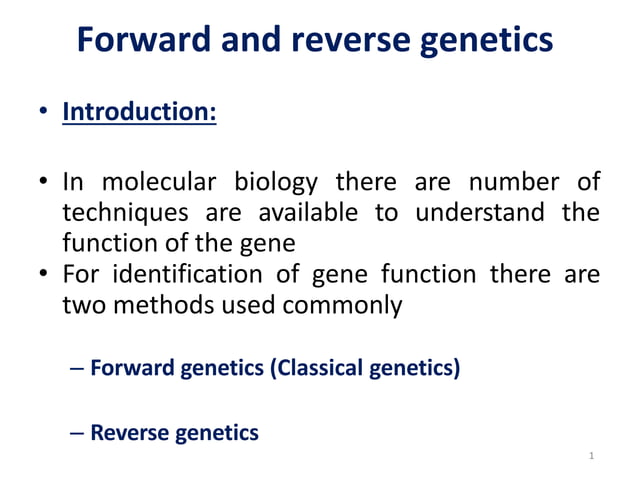 Forward and reverse genetics

• Introduction:

• In molecular biology there are number of techniques are available to understand the function of the gene
• For identification of gene function there are two methods used commonly

– Forward genetics (Classical genetics)

– Reverse genetics

1